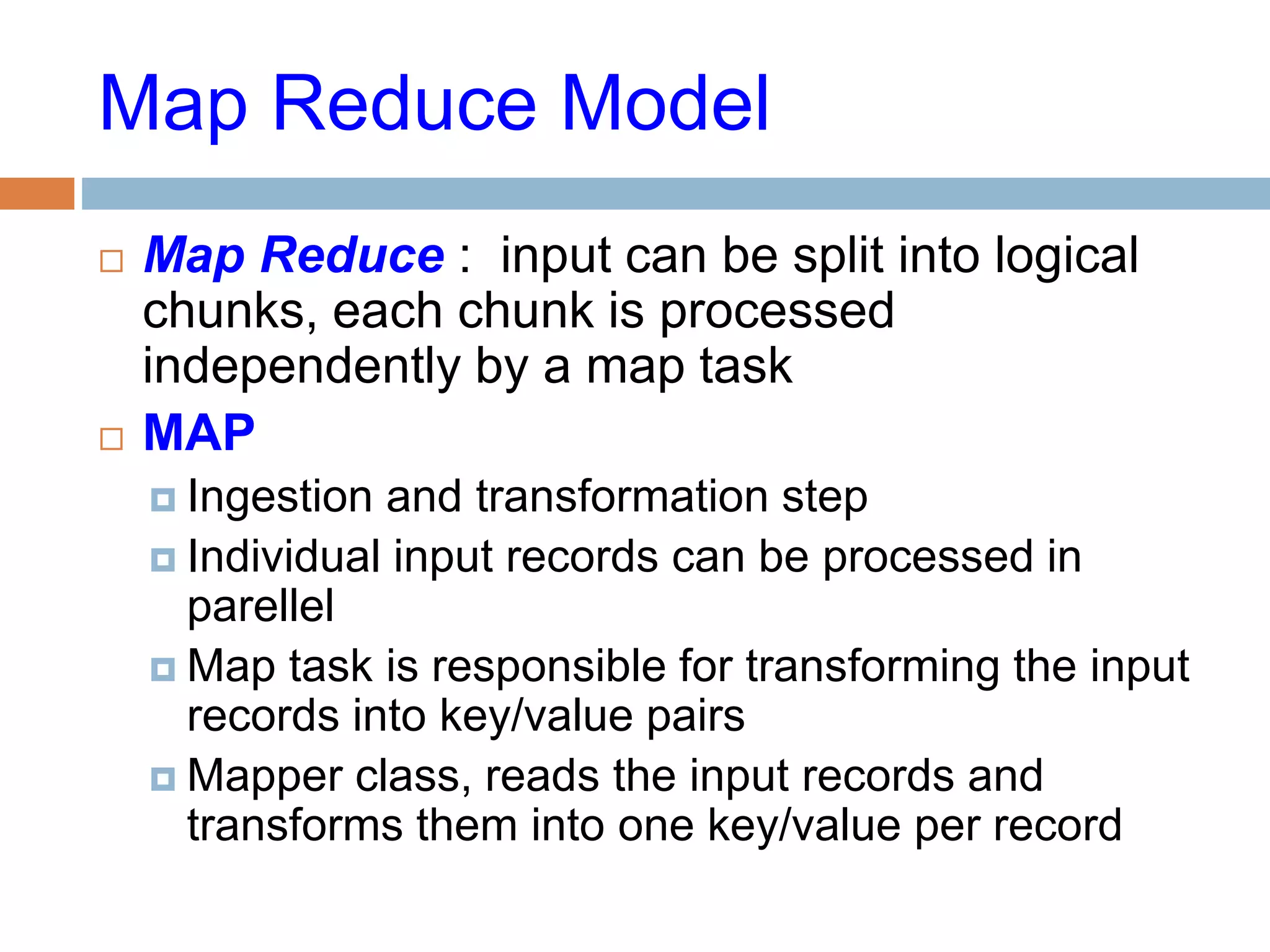 Map Reduce Model

Map Reduce : input can be split into logical chunks, each chunk is processed independently by a map task

MAP

Ingestion and transformation step

Individual input records can be processed in parellel

Map task is responsible for transforming the input records into key/value pairs

Mapper class, reads the input records and transforms them into one key/value per record